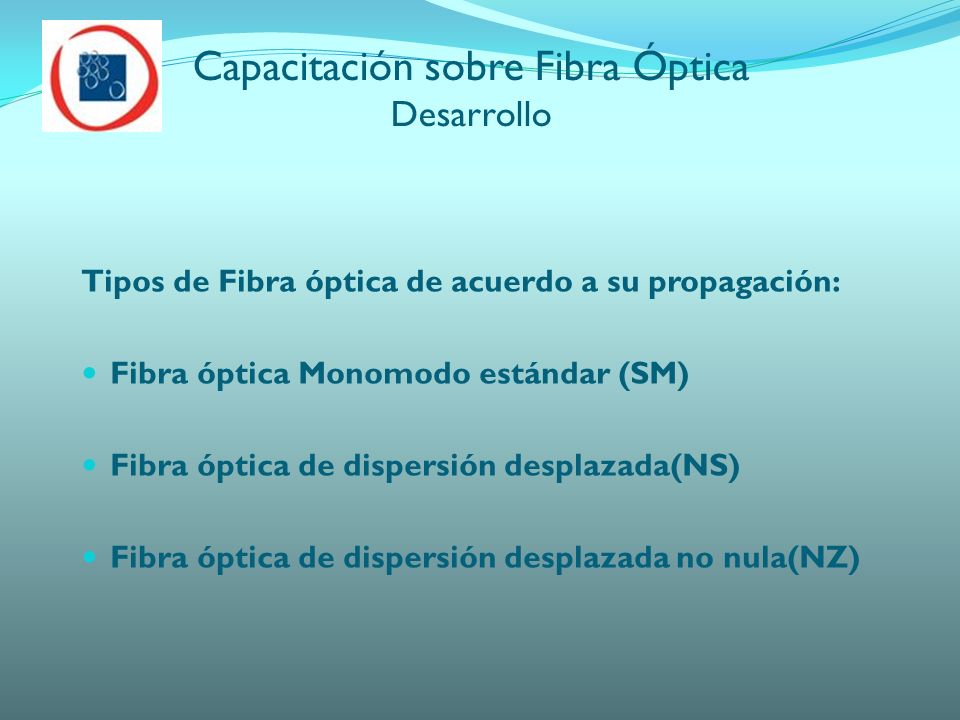 Capacitación sobre Fibra Óptica
Desarrollo

Tipos de Fibra óptica de acuerdo a su propagación:

- Fibra óptica Monomodo estándar (SM)
- Fibra óptica de dispersión desplazada(NS)
- Fibra óptica de dispersión desplazada no nula(NZ)